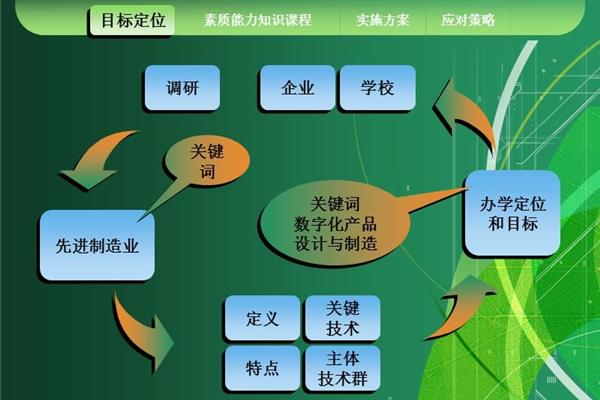 目标定位 素质能力知识课程 实施方案 应对策略

调研

企业 学校

关键词

先进制造业

关键词
数字化产品
设计与制造

办学定位和目标

定义

关键技术

特点

主体技术群